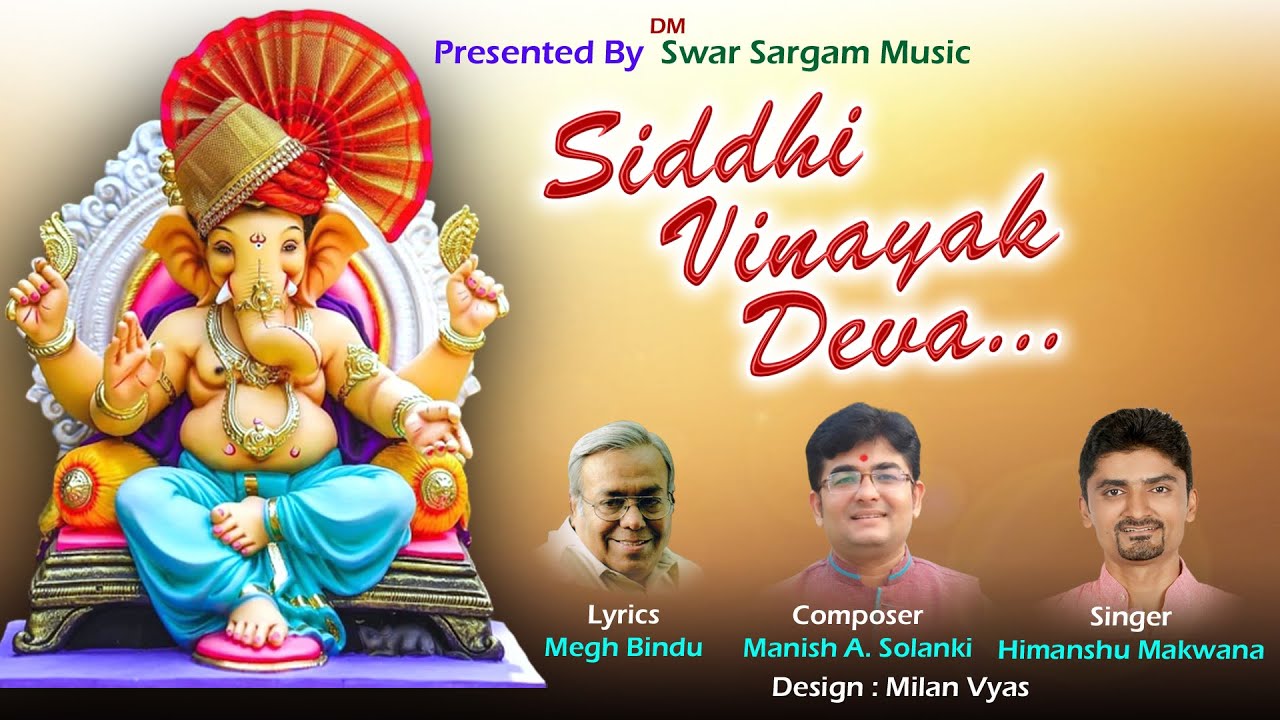 Presented By DM Swar Sargam Music

Siddhi Vinayak Deva...

Lyrics
Megh Bindu

Composer
Manish A. Solanki

Singer
Himanshu Makwana

Design : Milan Vyas